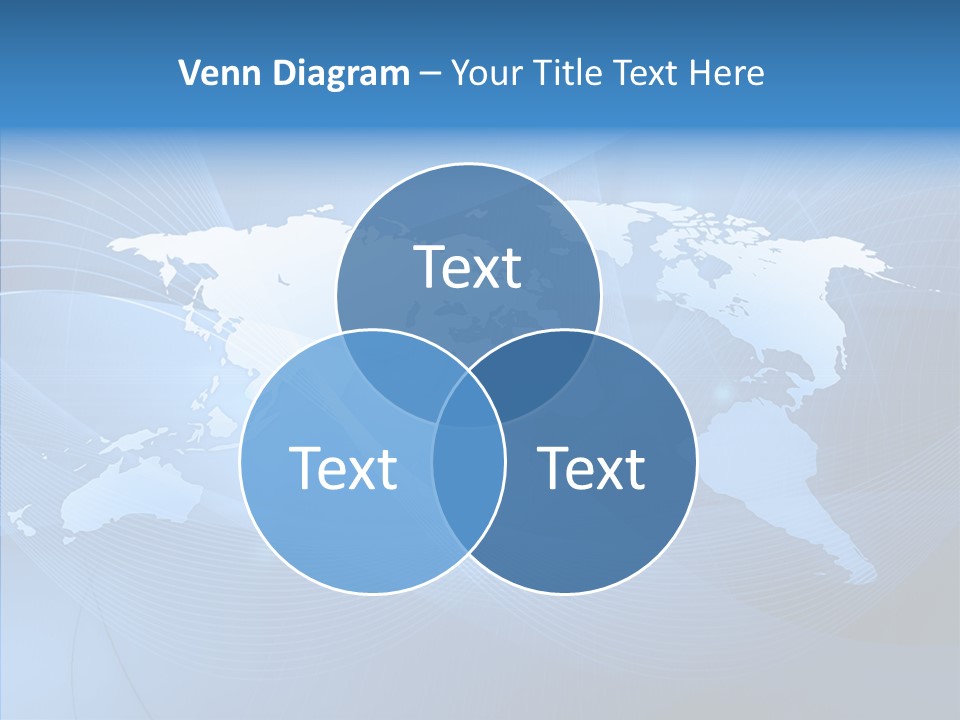 Venn Diagram – Your Title Text Here

Text

Text

Text